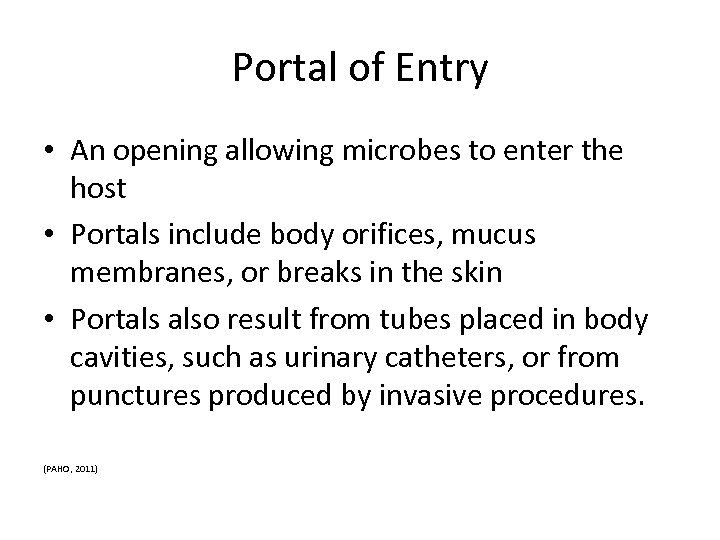 Portal of Entry

• An opening allowing microbes to enter the host

• Portals include body orifices, mucus membranes, or breaks in the skin

• Portals also result from tubes placed in body cavities, such as urinary catheters, or from punctures produced by invasive procedures.

(PAHO, 2011)